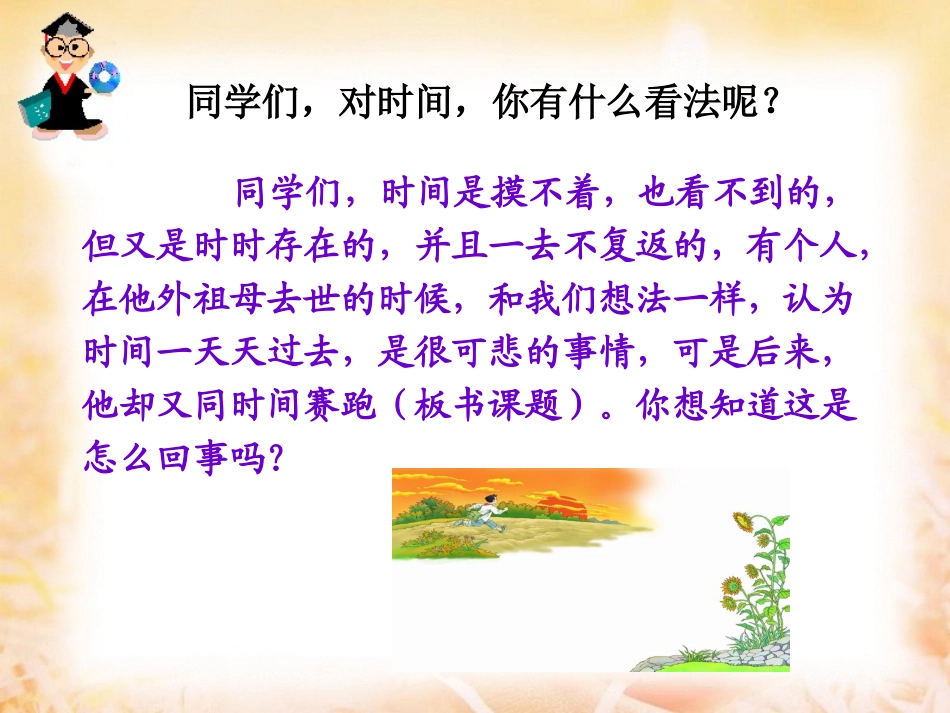 同学们，对时间，你有什么看法呢？

同学们，时间是摸不着，也看不到的，但又是时时存在的，并且一去不复返的，有个人，在他外祖母去世的时候，和我们想法一样，认为时间一天天过去，是很可悲的事情，可是后来，他却又同时间赛跑（板书课题）。你想知道这是怎么回事吗?